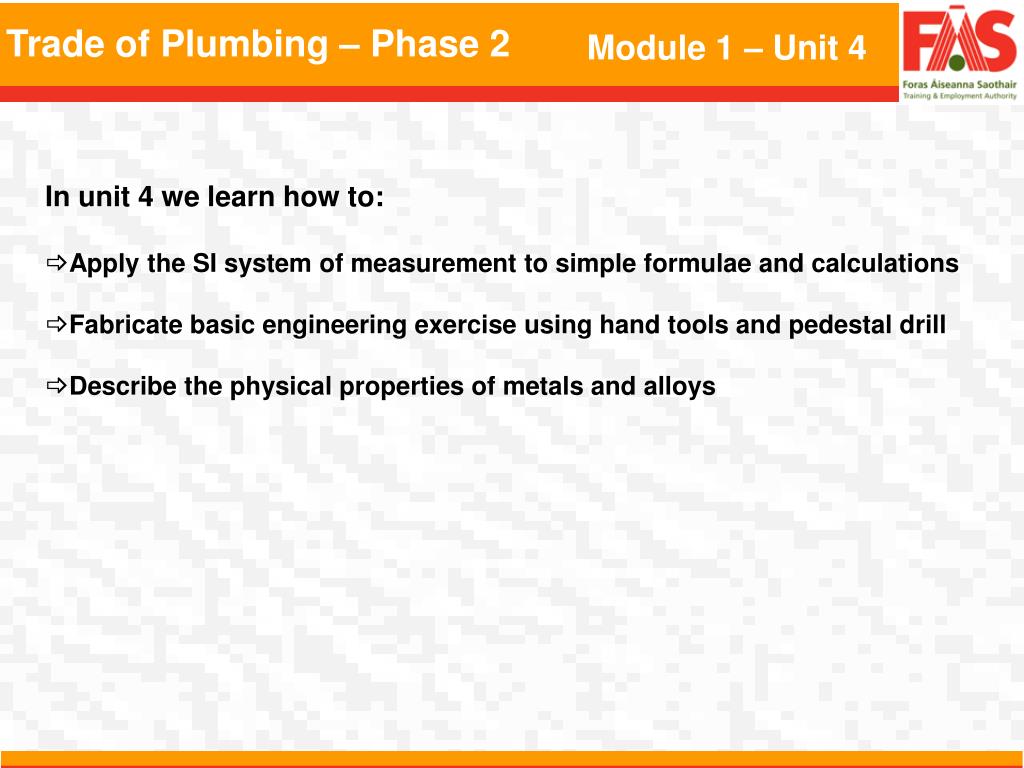 Trade of Plumbing – Phase 2

Module 1 – Unit 4

FÁS
Foras Áiseanna Saothair
Training & Employment Authority

In unit 4 we learn how to:

⇨Apply the SI system of measurement to simple formulae and calculations

⇨Fabricate basic engineering exercise using hand tools and pedestal drill

⇨Describe the physical properties of metals and alloys